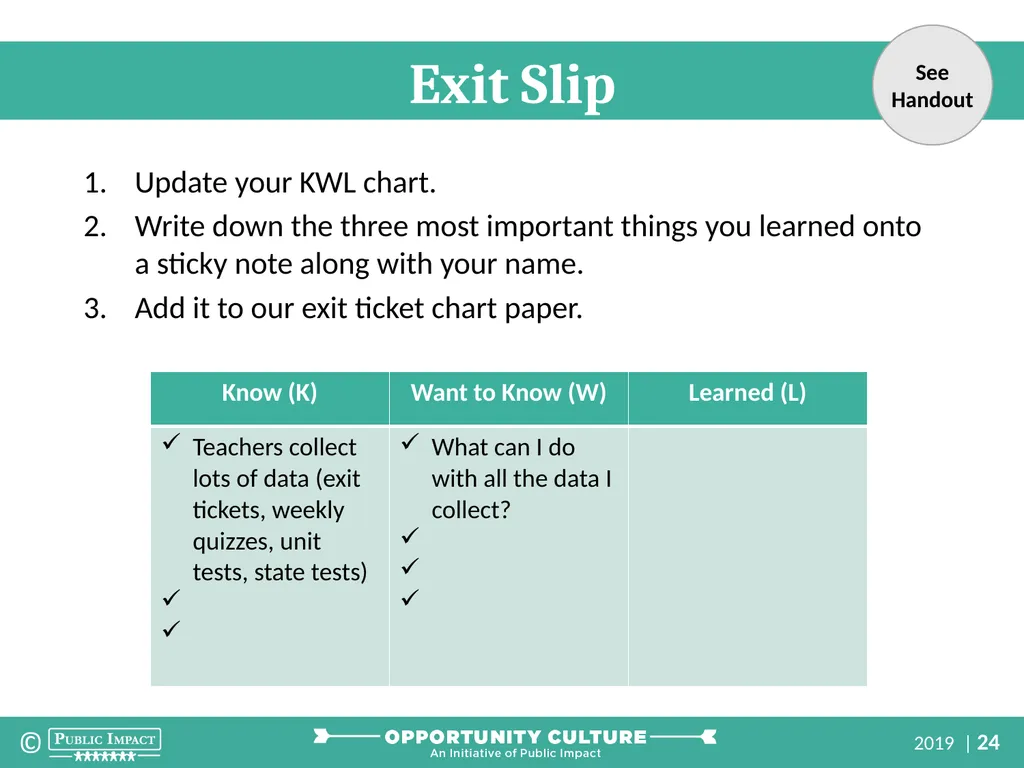 Exit Slip

See Handout

1. Update your KWL chart.
2. Write down the three most important things you learned onto a sticky note along with your name.
3. Add it to our exit ticket chart paper.

| Know (K) | Want to Know (W) | Learned (L) |
|---|---|---|
| ✓ Teachers collect lots of data (exit tickets, weekly quizzes, unit tests, state tests) ✓ ✓ | ✓ What can I do with all the data I collect? ✓ ✓ ✓ | |

© PUBLIC IMPACT

OPPORTUNITY CULTURE
An Initiative of Public Impact

2019 | 24